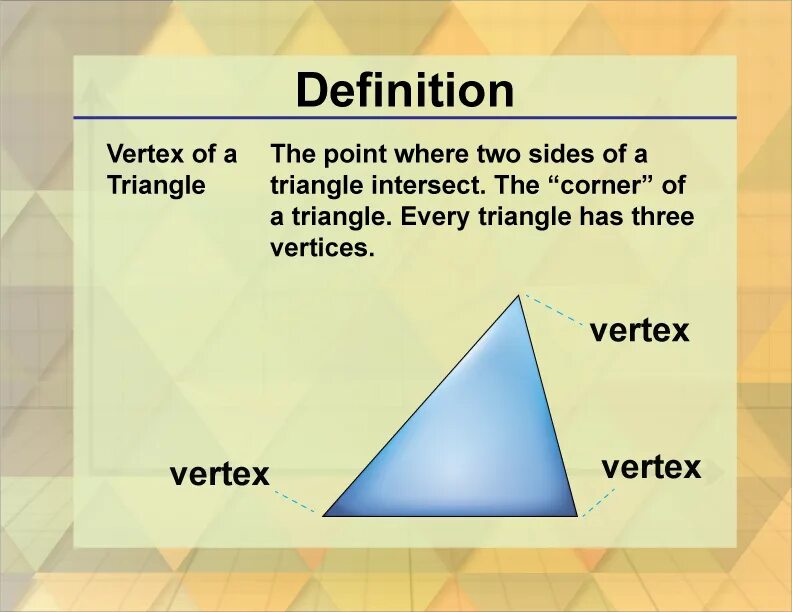 Definition

Vertex of a Triangle

The point where two sides of a triangle intersect. The “corner” of a triangle. Every triangle has three vertices.

vertex

vertex

vertex